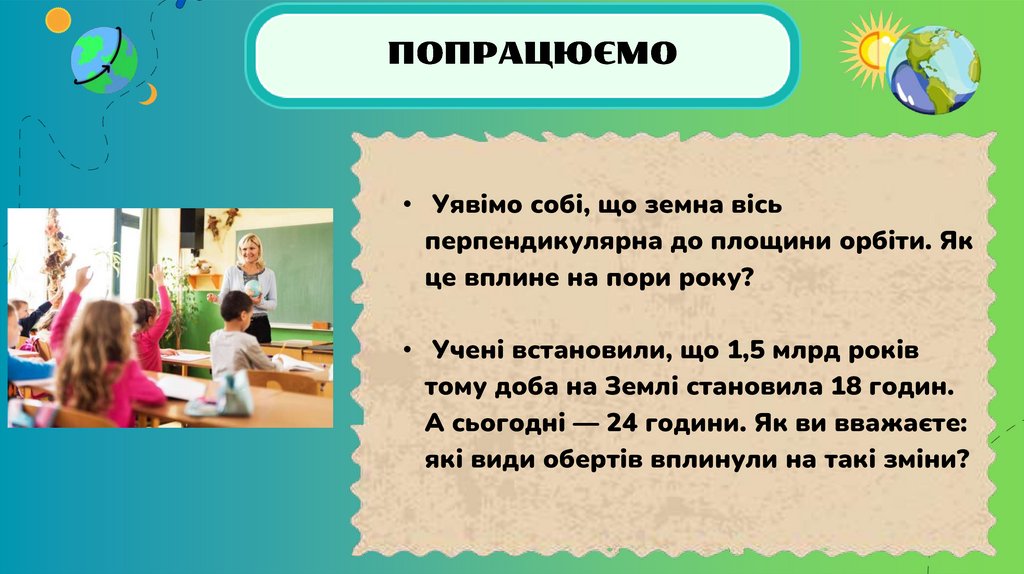 ПОПРАЦЮЄМО

• Уявімо собі, що земна вісь перпендикулярна до площини орбіти. Як це вплине на пори року?

• Учені встановили, що 1,5 млрд років тому доба на Землі становила 18 годин. А сьогодні — 24 години. Як ви вважаєте: які види обертів вплинули на такі зміни?